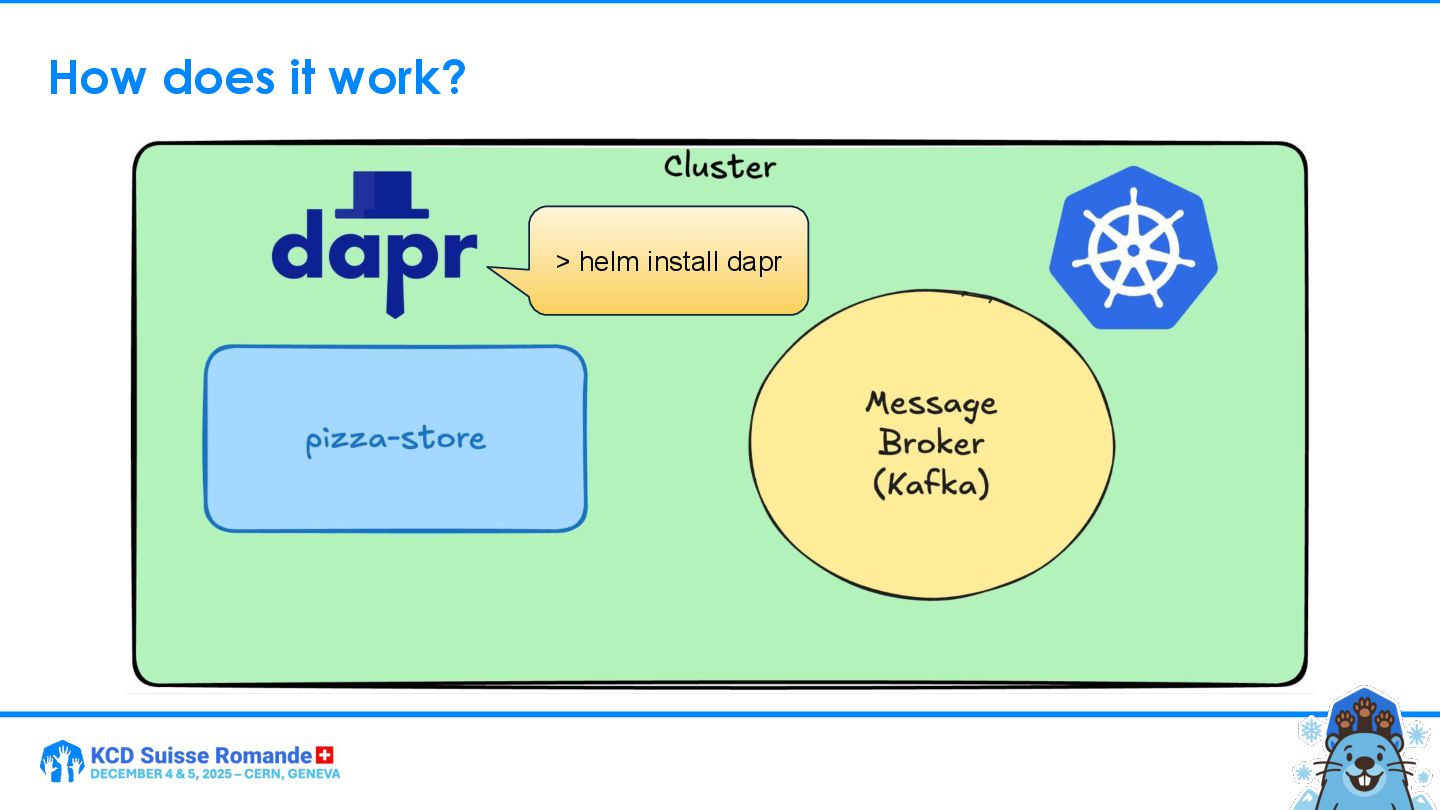 How does it work?

Cluster

dapr

> helm install dapr

pizza-store

Message Broker (Kafka)

KCD Suisse Romande
DECEMBER 4 & 5, 2025 – CERN, GENEVA